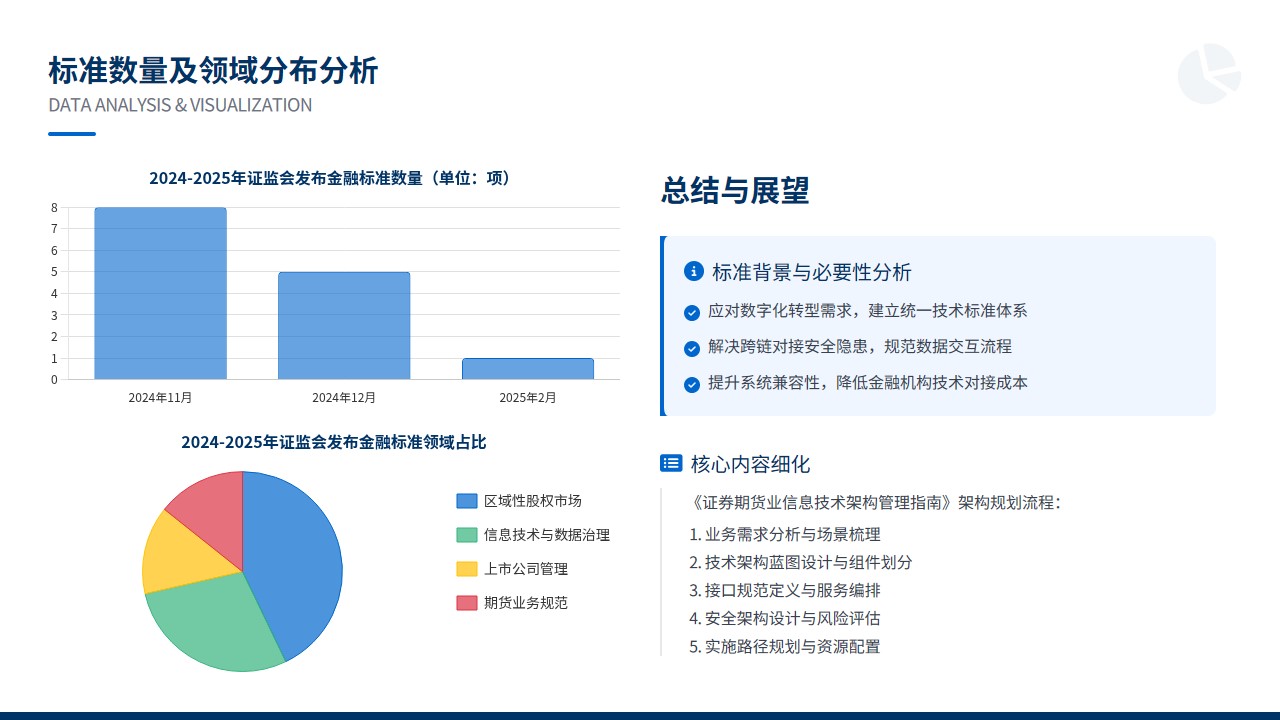 标准数量及领域分布分析
DATA ANALYSIS & VISUALIZATION

2024-2025年证监会发布金融标准数量（单位：项）

8
7
6
5
4
3
2
1
0

2024年11月
2024年12月
2025年2月

2024-2025年证监会发布金融标准领域占比

区域性股权市场
信息技术与数据治理
上市公司管理
期货业务规范

总结与展望

标准背景与必要性分析

应对数字化转型需求，建立统一技术标准体系

解决跨链对接安全隐患，规范数据交互流程

提升系统兼容性，降低金融机构技术对接成本

核心内容细化

《证券期货业信息技术架构管理指南》架构规划流程：

1. 业务需求分析与场景梳理
2. 技术架构蓝图设计与组件划分
3. 接口规范定义与服务编排
4. 安全架构设计与风险评估
5. 实施路径规划与资源配置